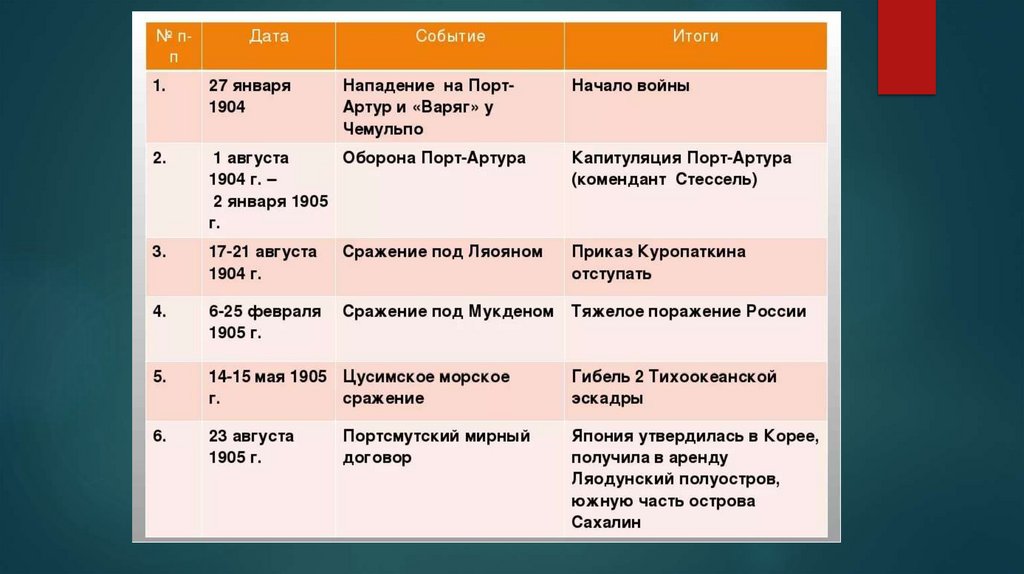 | № п-п | Дата | Событие | Итоги |
|---|---|---|---|
| 1. | 27 января 1904 | Нападение на Порт-Артур и «Варяг» у Чемульпо | Начало войны |
| 2. | 1 августа 1904 г. – 2 января 1905 г. | Оборона Порт-Артура | Капитуляция Порт-Артура (комендант Стессель) |
| 3. | 17-21 августа 1904 г. | Сражение под Ляояном | Приказ Куропаткина отступать |
| 4. | 6-25 февраля 1905 г. | Сражение под Мукденом | Тяжелое поражение России |
| 5. | 14-15 мая 1905 г. | Цусимское морское сражение | Гибель 2 Тихоокеанской эскадры |
| 6. | 23 августа 1905 г. | Портсмутский мирный договор | Япония утвердилась в Корее, получила в аренду Ляодунский полуостров, южную часть острова Сахалин |